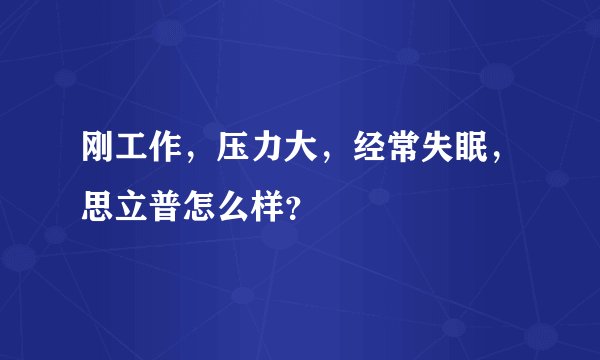 刚工作，压力大，经常失眠，思立普怎么样?